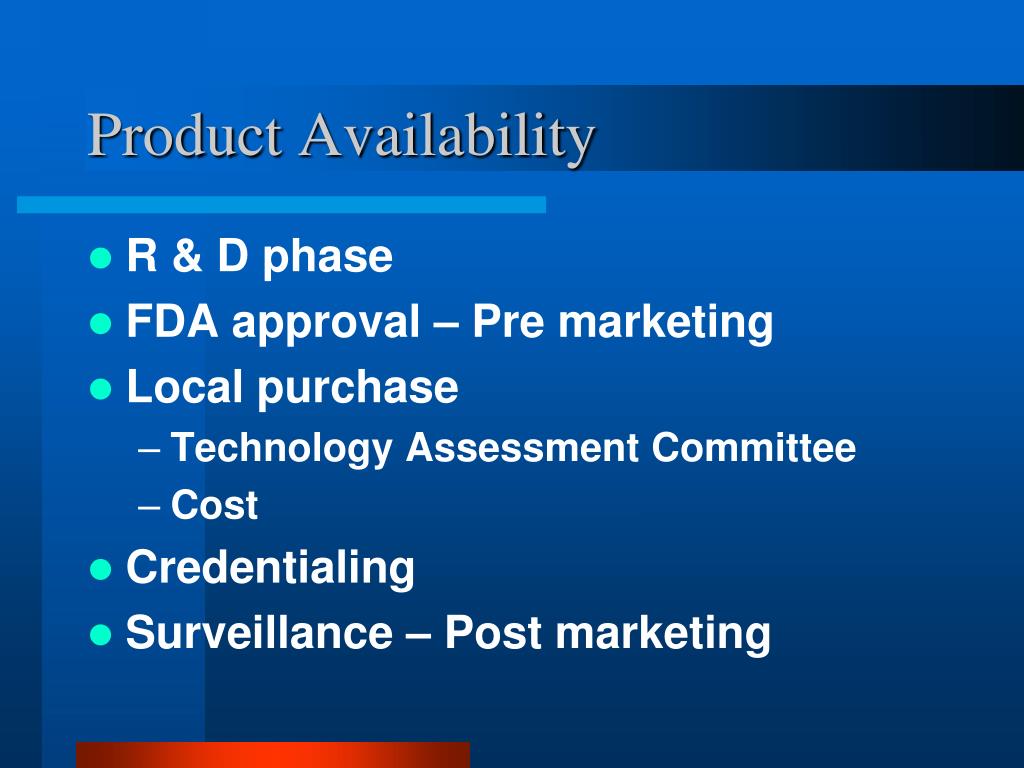 Product Availability

- R & D phase
- FDA approval – Pre marketing
- Local purchase
  – Technology Assessment Committee
  – Cost
- Credentialing
- Surveillance – Post marketing